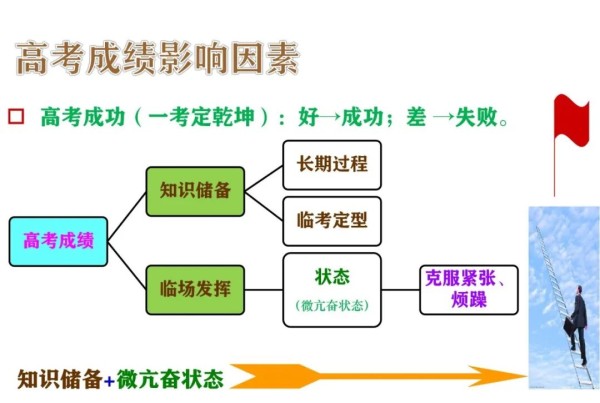 高考成绩影响因素

□ 高考成功（一考定乾坤）：好→成功；差 →失败。

高考成绩

知识储备

长期过程

临考定型

临场发挥

状态

（微亢奋状态）

克服紧张、烦躁

知识储备+微亢奋状态